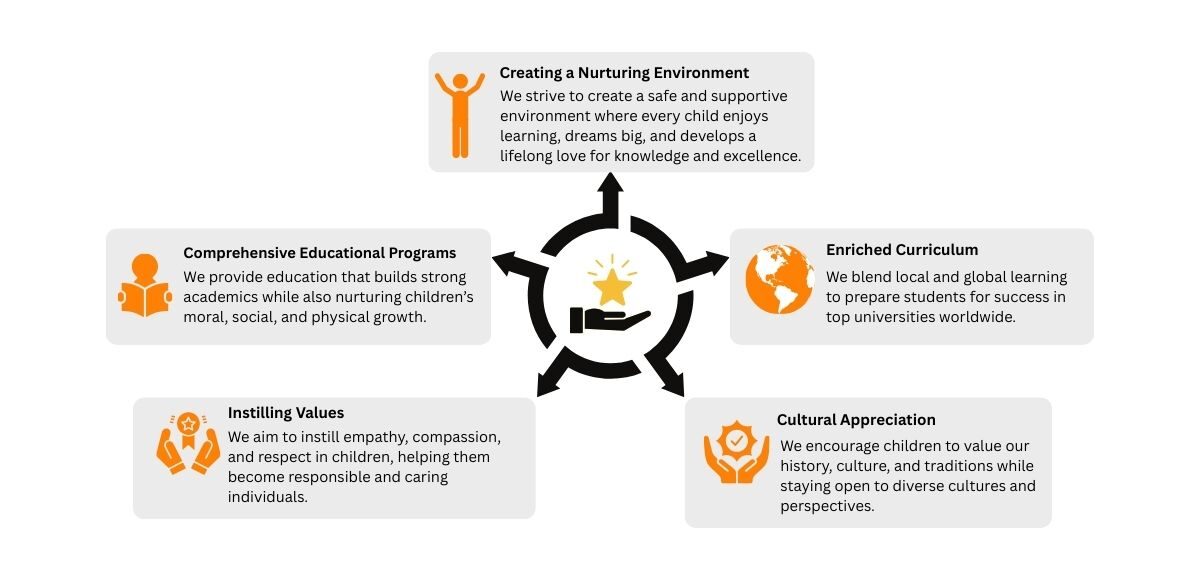 Creating a Nurturing Environment
We strive to create a safe and supportive environment where every child enjoys learning, dreams big, and develops a lifelong love for knowledge and excellence.

Comprehensive Educational Programs
We provide education that builds strong academics while also nurturing children's moral, social, and physical growth.

Enriched Curriculum
We blend local and global learning to prepare students for success in top universities worldwide.

Instilling Values
We aim to instill empathy, compassion, and respect in children, helping them become responsible and caring individuals.

Cultural Appreciation
We encourage children to value our history, culture, and traditions while staying open to diverse cultures and perspectives.